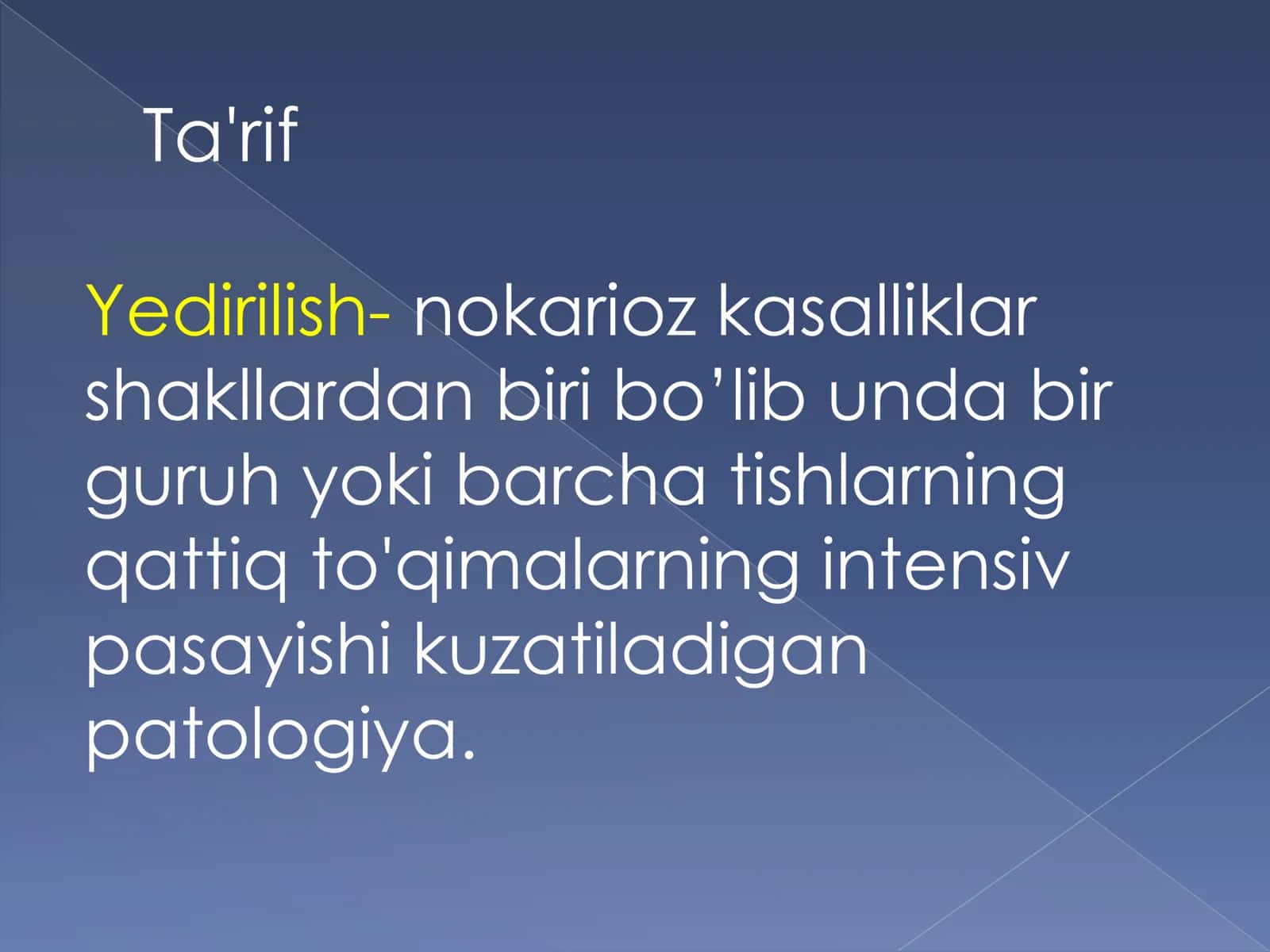 Ta'rif

Yedirilish- nokarioz kasalliklar shakllardan biri bo'lib unda bir guruh yoki barcha tishlarning qattiq to'qimalarning intensiv pasayishi kuzatiladigan patologiya.